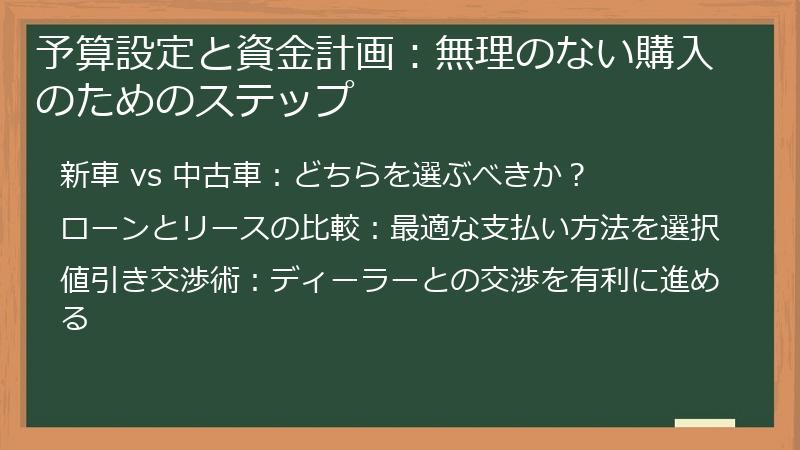 予算設定と資金計画：無理のない購入のためのステップ

新車 vs 中古車：どちらを選ぶべきか？

ローンとリースの比較：最適な支払い方法を選択

値引き交渉術：ディーラーとの交渉を有利に進める